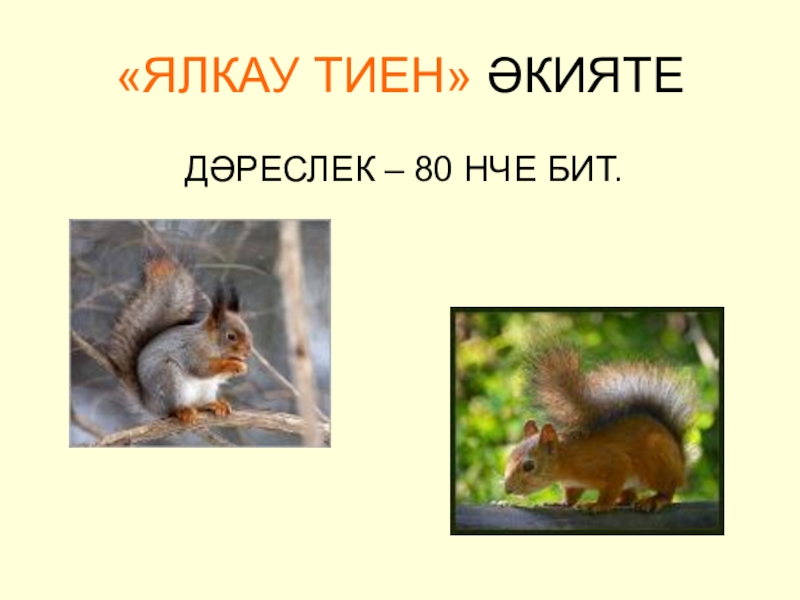 «ЯЛКАУ ТИЕН» ӘКИЯТЕ

ДӘРЕСЛЕК – 80 НЧЕ БИТ.